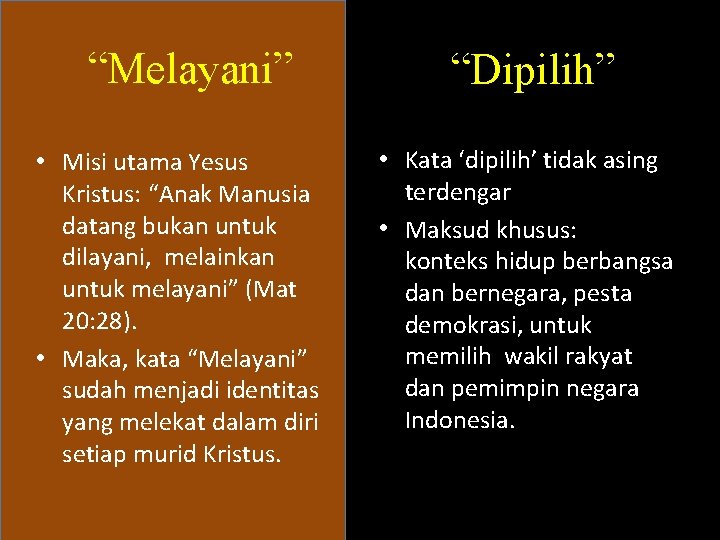 “Melayani”

• Misi utama Yesus Kristus: “Anak Manusia datang bukan untuk dilayani, melainkan untuk melayani” (Mat 20:28).
• Maka, kata “Melayani” sudah menjadi identitas yang melekat dalam diri setiap murid Kristus.

“Dipilih”

• Kata ‘dipilih’ tidak asing terdengar
• Maksud khusus: konteks hidup berbangsa dan bernegara, pesta demokrasi, untuk memilih wakil rakyat dan pemimpin negara Indonesia.